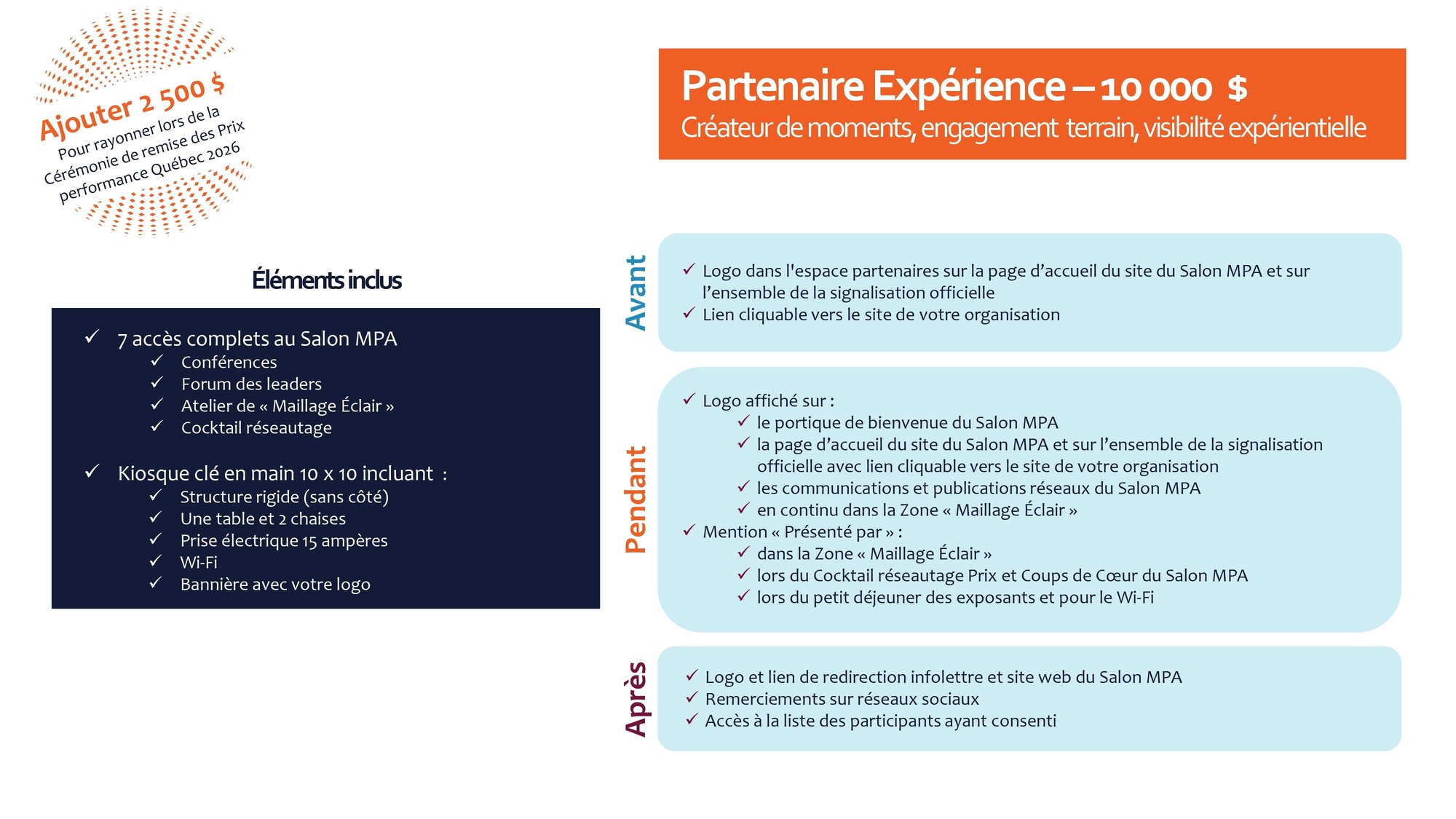 Ajouter 2 500 $
Pour rayonner lors de la Cérémonie de remise des Prix performance Québec 2026

Partenaire Expérience – 10 000 $
Créateur de moments, engagement terrain, visibilité expérientielle

Éléments inclus

✓ 7 accès complets au Salon MPA
✓ Conférences
✓ Forum des leaders
✓ Atelier de « Maillage Éclair »
✓ Cocktail réseautage

✓ Kiosque clé en main 10 x 10 incluant :
✓ Structure rigide (sans côté)
✓ Une table et 2 chaises
✓ Prise électrique 15 ampères
✓ Wi-Fi
✓ Bannière avec votre logo

Avant
✓ Logo dans l'espace partenaires sur la page d'accueil du site du Salon MPA et sur l'ensemble de la signalisation officielle
✓ Lien cliquable vers le site de votre organisation

Pendant
✓ Logo affiché sur :
✓ le portique de bienvenue du Salon MPA
✓ la page d'accueil du site du Salon MPA et sur l'ensemble de la signalisation officielle avec lien cliquable vers le site de votre organisation
✓ les communications et publications réseaux du Salon MPA
✓ en continu dans la Zone « Maillage Éclair »
✓ Mention « Présenté par » :
✓ dans la Zone « Maillage Éclair »
✓ lors du Cocktail réseautage Prix et Coups de Cœur du Salon MPA
✓ lors du petit déjeuner des exposants et pour le Wi-Fi

Après
✓ Logo et lien de redirection infolettre et site web du Salon MPA
✓ Remerciements sur réseaux sociaux
✓ Accès à la liste des participants ayant consenti